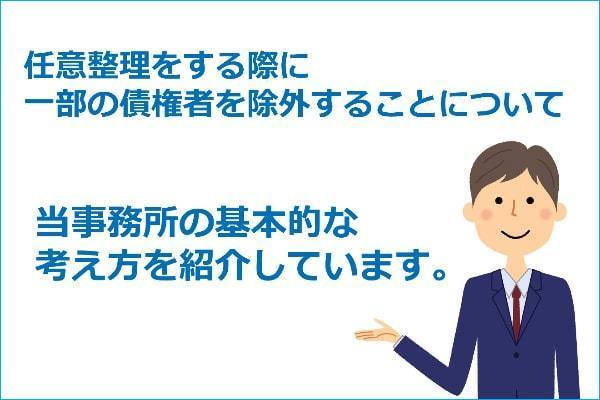 任意整理をする際に
一部の債権者を除外することについて

当事務所の基本的な
考え方を紹介しています。